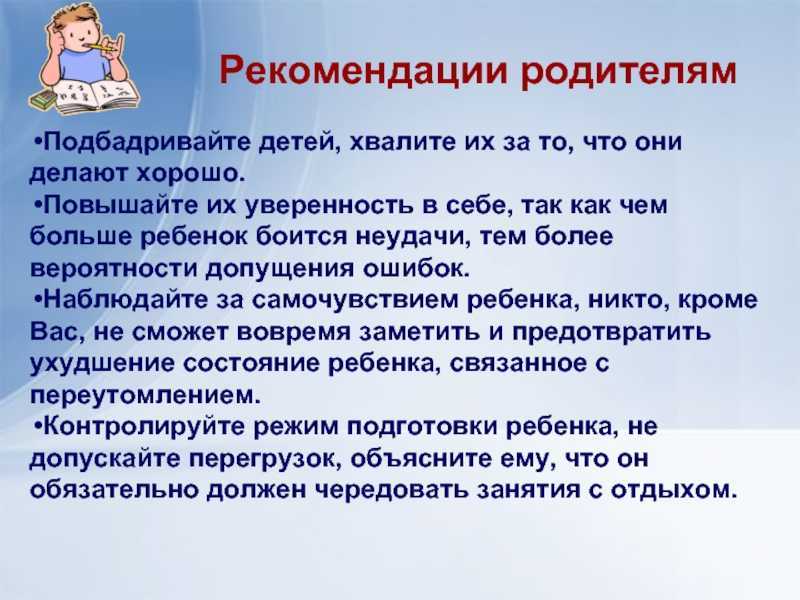 Рекомендации родителям

•Подбадривайте детей, хвалите их за то, что они делают хорошо.
•Повышайте их уверенность в себе, так как чем больше ребенок боится неудачи, тем более вероятности допущения ошибок.
•Наблюдайте за самочувствием ребенка, никто, кроме Вас, не сможет вовремя заметить и предотвратить ухудшение состояние ребенка, связанное с переутомлением.
•Контролируйте режим подготовки ребенка, не допускайте перегрузок, объясните ему, что он обязательно должен чередовать занятия с отдыхом.